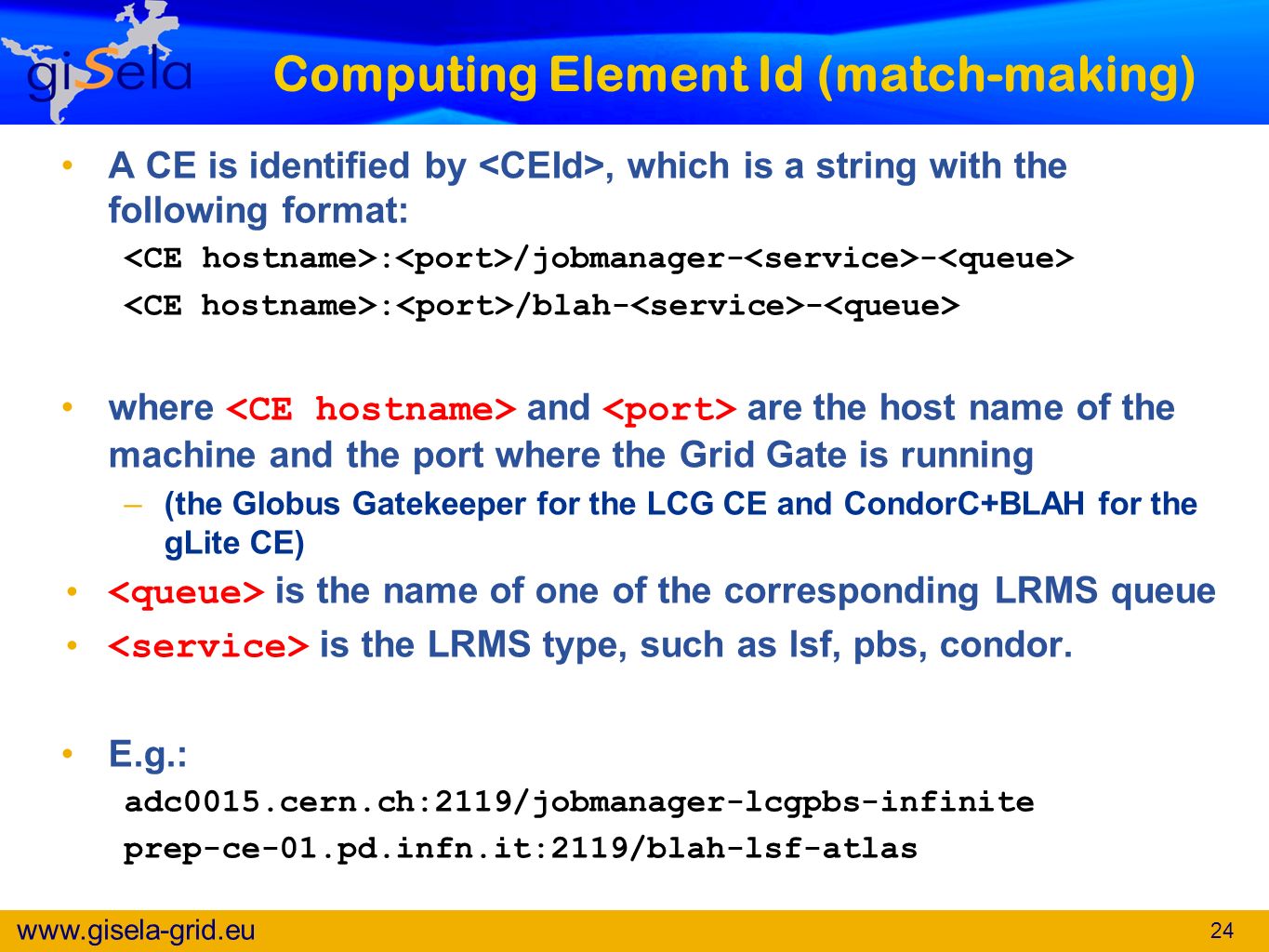 giSela

Computing Element Id (match-making)

• A CE is identified by <CEId>, which is a string with the following format:

<CE hostname>:<port>/jobmanager-<service>-<queue>

<CE hostname>:<port>/blah-<service>-<queue>

• where <CE hostname> and <port> are the host name of the machine and the port where the Grid Gate is running

– (the Globus Gatekeeper for the LCG CE and CondorC+BLAH for the gLite CE)

• <queue> is the name of one of the corresponding LRMS queue

• <service> is the LRMS type, such as lsf, pbs, condor.

• E.g.:

adc0015.cern.ch:2119/jobmanager-lcgpbs-infinite

prep-ce-01.pd.infn.it:2119/blah-lsf-atlas

www.gisela-grid.eu

24